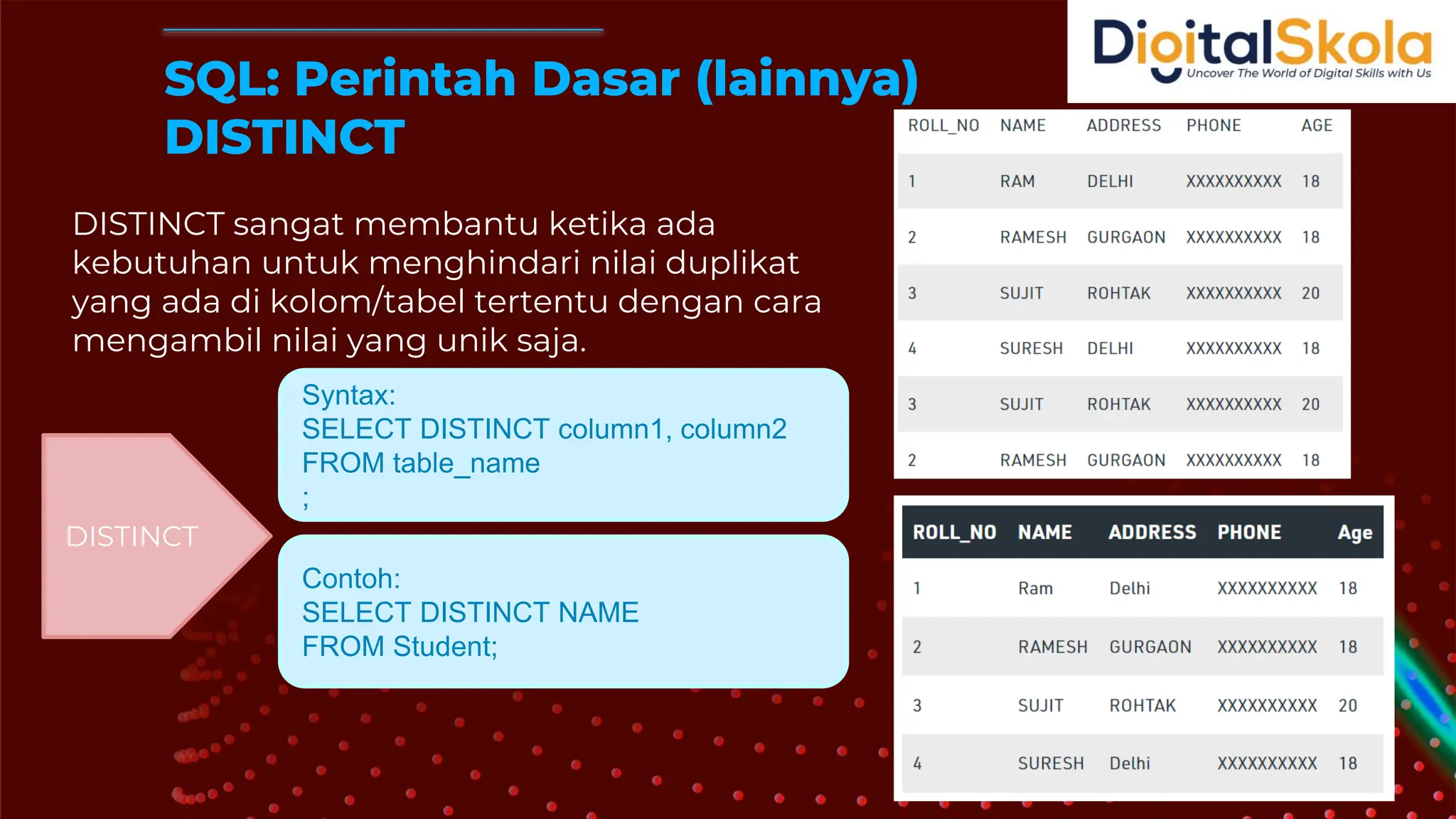 DigitalSkola
Uncover The World of Digital Skills with Us

SQL: Perintah Dasar (lainnya)
DISTINCT

DISTINCT sangat membantu ketika ada kebutuhan untuk menghindari nilai duplikat yang ada di kolom/tabel tertentu dengan cara mengambil nilai yang unik saja.

DISTINCT

Syntax:
SELECT DISTINCT column1, column2
FROM table_name
;

Contoh:
SELECT DISTINCT NAME
FROM Student;

| ROLL_NO | NAME | ADDRESS | PHONE | AGE |
|---|---|---|---|---|
| 1 | RAM | DELHI | XXXXXXXXXX | 18 |
| 2 | RAMESH | GURGAON | XXXXXXXXXX | 18 |
| 3 | SUJIT | ROHTAK | XXXXXXXXXX | 20 |
| 4 | SURESH | DELHI | XXXXXXXXXX | 18 |
| 3 | SUJIT | ROHTAK | XXXXXXXXXX | 20 |
| 2 | RAMESH | GURGAON | XXXXXXXXXX | 18 |

| ROLL_NO | NAME | ADDRESS | PHONE | Age |
|---|---|---|---|---|
| 1 | Ram | Delhi | XXXXXXXXXX | 18 |
| 2 | RAMESH | GURGAON | XXXXXXXXXX | 18 |
| 3 | SUJIT | ROHTAK | XXXXXXXXXX | 20 |
| 4 | SURESH | Delhi | XXXXXXXXXX | 18 |